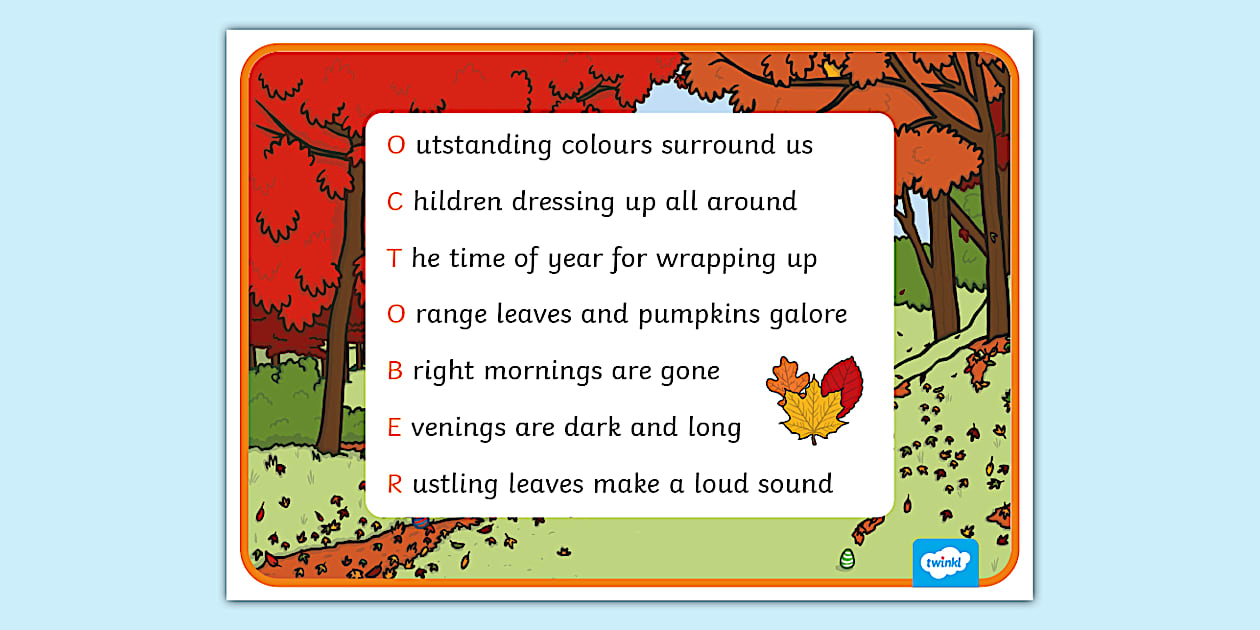 O utstanding colours surround us

C hildren dressing up all around

T he time of year for wrapping up

O range leaves and pumpkins galore

B right mornings are gone

E venings are dark and long

R ustling leaves make a loud sound

twinkl